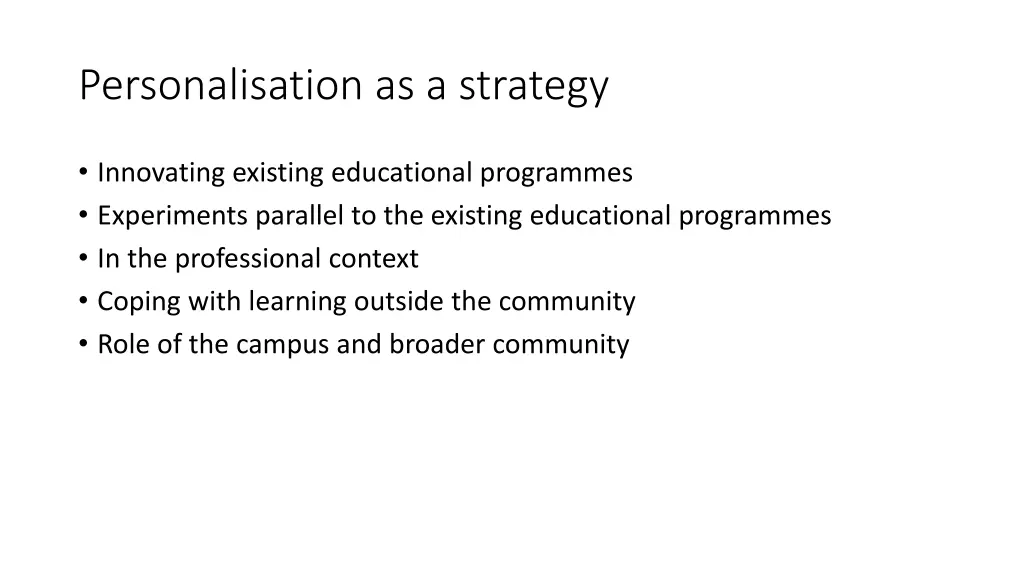 Personalisation as a strategy

• Innovating existing educational programmes
• Experiments parallel to the existing educational programmes
• In the professional context
• Coping with learning outside the community
• Role of the campus and broader community